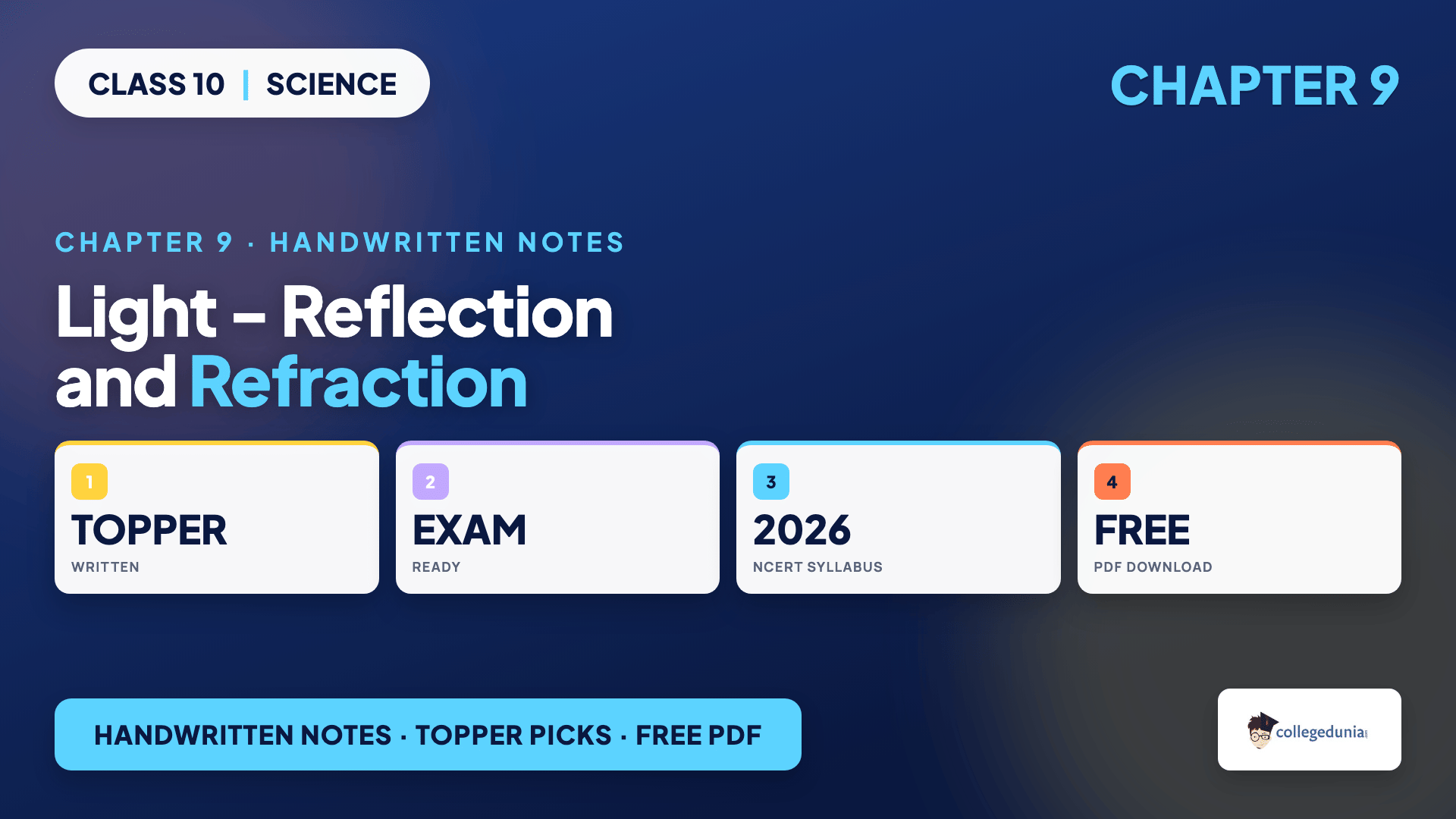 CLASS 10 | SCIENCE

CHAPTER 9

CHAPTER 9 · HANDWRITTEN NOTES

Light – Reflection and Refraction

1
TOPPER
WRITTEN

2
EXAM
READY

3
2026
NCERT SYLLABUS

4
FREE
PDF DOWNLOAD

HANDWRITTEN NOTES · TOPPER PICKS · FREE PDF

collegedunia